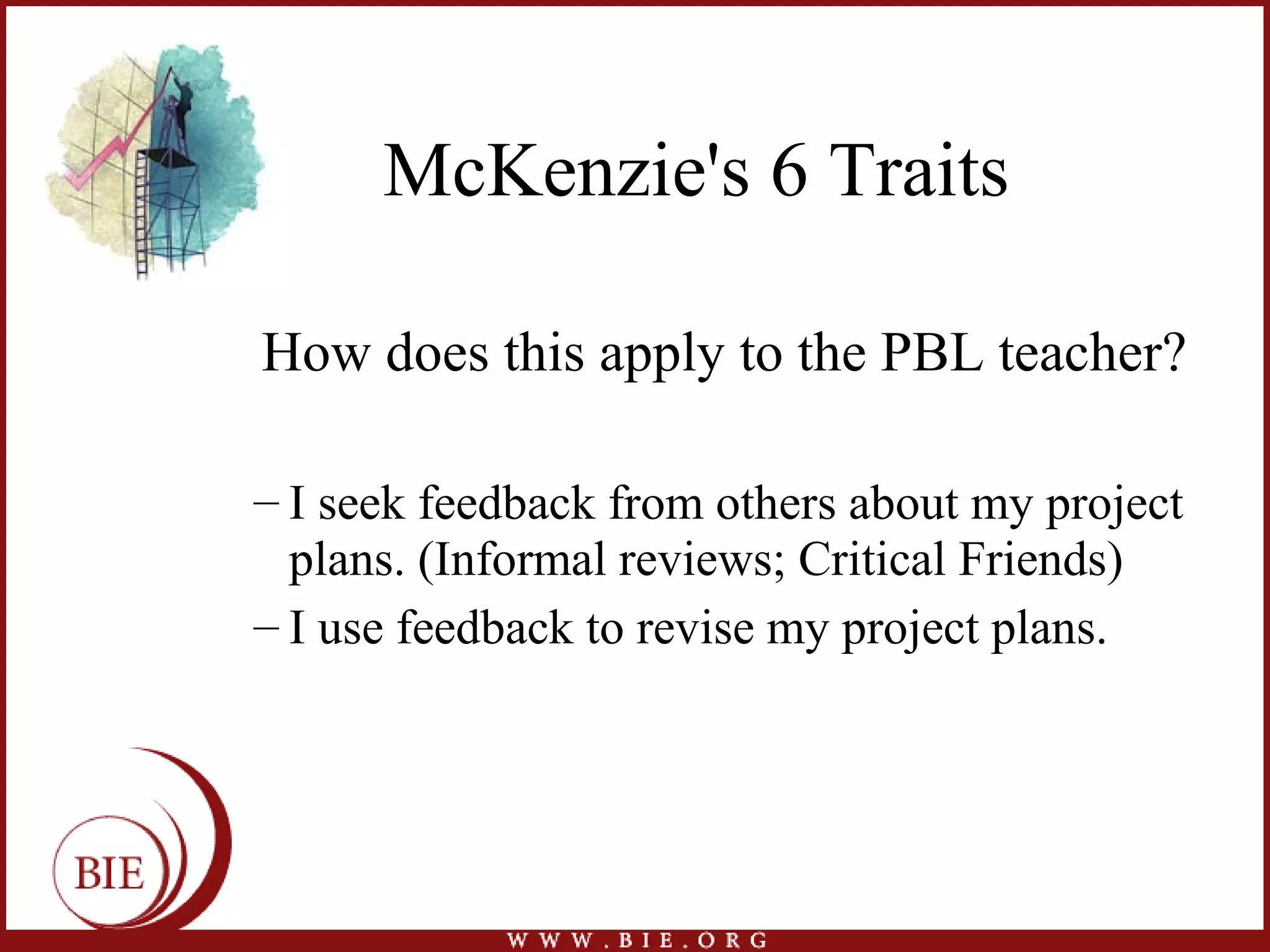 McKenzie's 6 Traits

How does this apply to the PBL teacher?

– I seek feedback from others about my project plans. (Informal reviews; Critical Friends)

– I use feedback to revise my project plans.

BIE

WWW.BIE.ORG